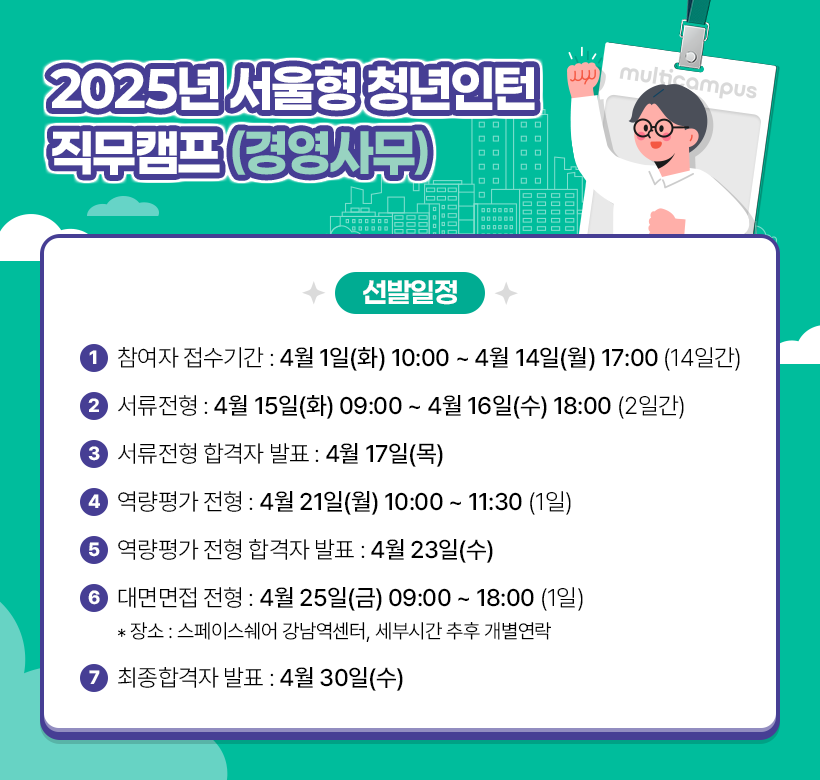 2025년 서울형 청년인턴
직무캠프 (경영사무)

multicampus

선발일정

1 참여자 접수기간 : 4월 1일(화) 10:00 ~ 4월 14일(월) 17:00 (14일간)

2 서류전형 : 4월 15일(화) 09:00 ~ 4월 16일(수) 18:00 (2일간)

3 서류전형 합격자 발표 : 4월 17일(목)

4 역량평가 전형 : 4월 21일(월) 10:00 ~ 11:30 (1일)

5 역량평가 전형 합격자 발표 : 4월 23일(수)

6 대면면접 전형 : 4월 25일(금) 09:00 ~ 18:00 (1일)
* 장소 : 스페이스쉐어 강남역센터, 세부시간 추후 개별연락

7 최종합격자 발표 : 4월 30일(수)